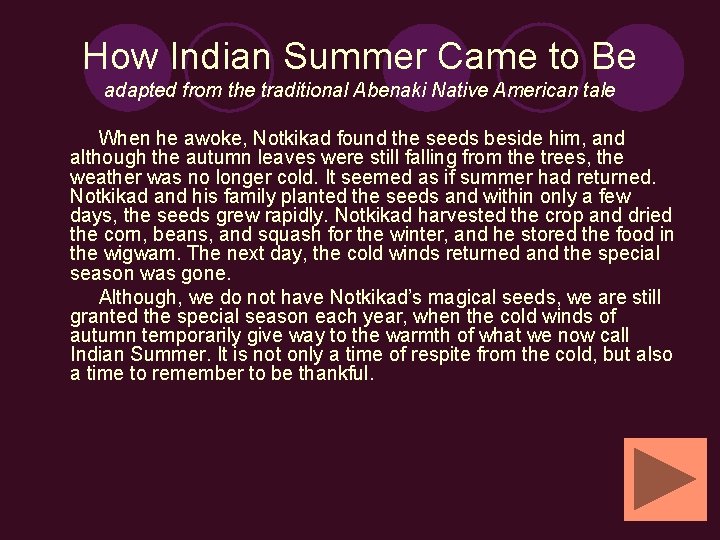 How Indian Summer Came to Be
adapted from the traditional Abenaki Native American tale

When he awoke, Notkikad found the seeds beside him, and although the autumn leaves were still falling from the trees, the weather was no longer cold. It seemed as if summer had returned. Notkikad and his family planted the seeds and within only a few days, the seeds grew rapidly. Notkikad harvested the crop and dried the corn, beans, and squash for the winter, and he stored the food in the wigwam. The next day, the cold winds returned and the special season was gone.

Although, we do not have Notkikad's magical seeds, we are still granted the special season each year, when the cold winds of autumn temporarily give way to the warmth of what we now call Indian Summer. It is not only a time of respite from the cold, but also a time to remember to be thankful.